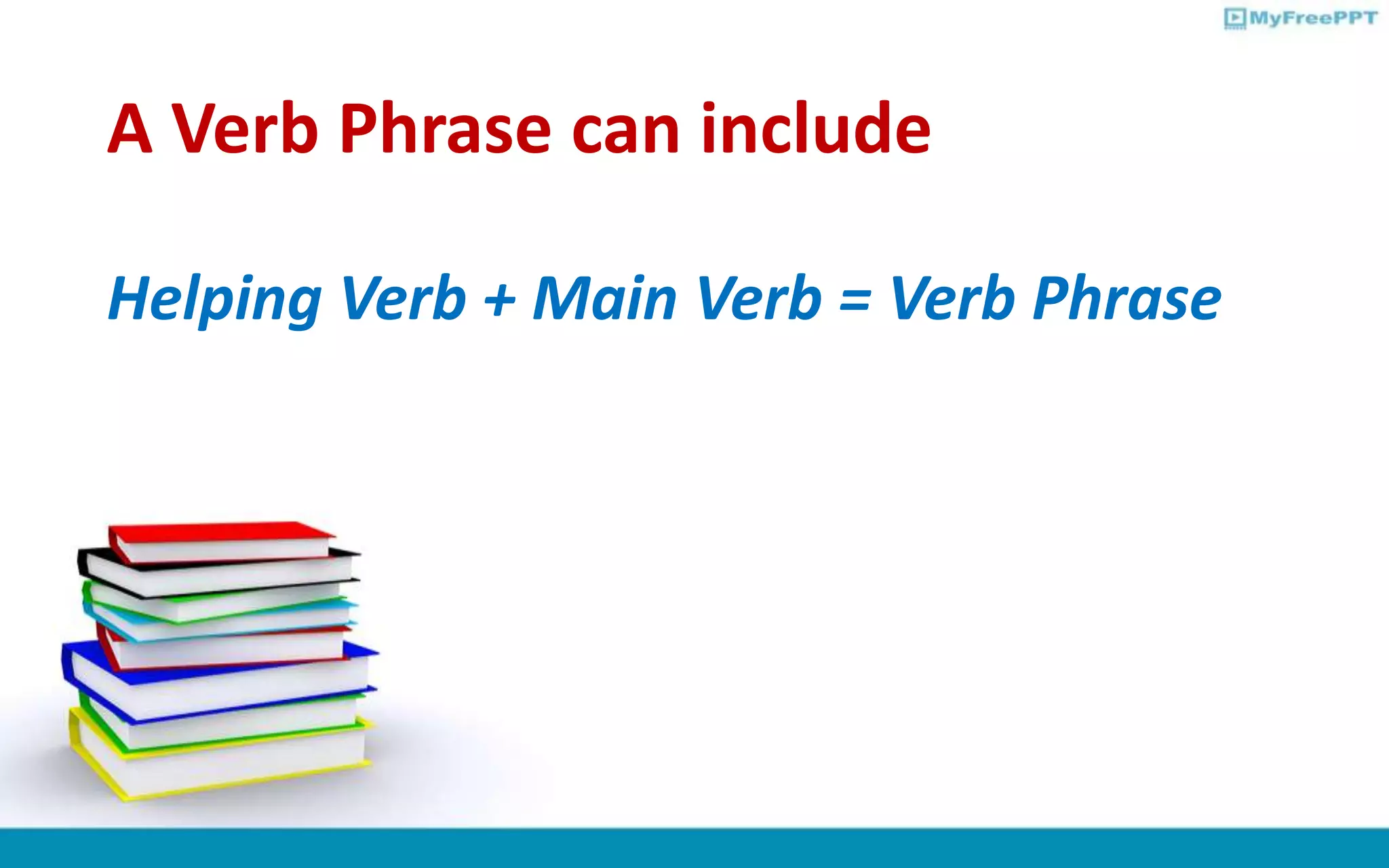 MyFreePPT

A Verb Phrase can include

Helping Verb + Main Verb = Verb Phrase